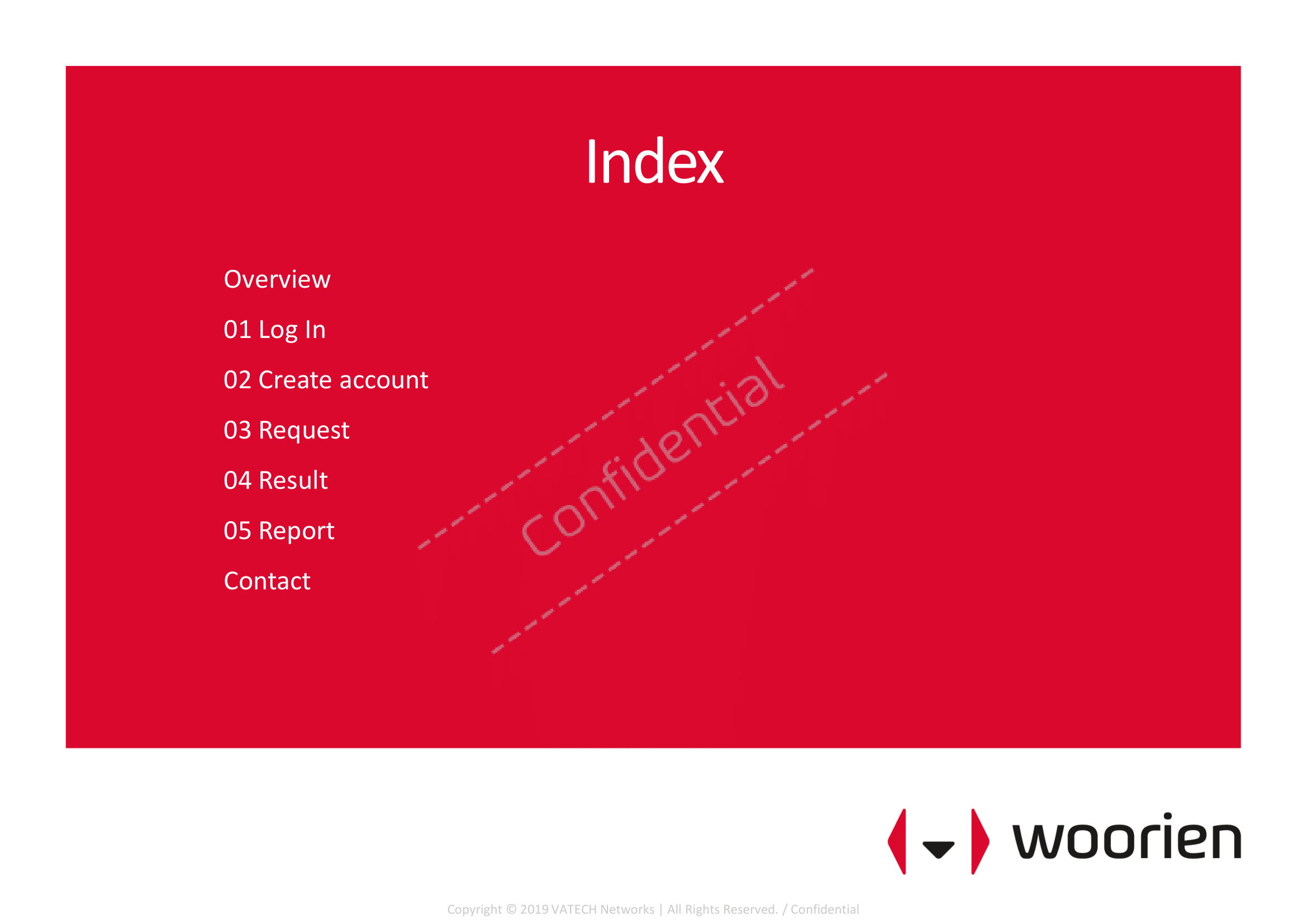 Index

Overview

01 Log In

02 Create account

03 Request

04 Result

05 Report

Contact

woorien

Copyright © 2019 VATECH Networks | All Rights Reserved. / Confidential

Confidential